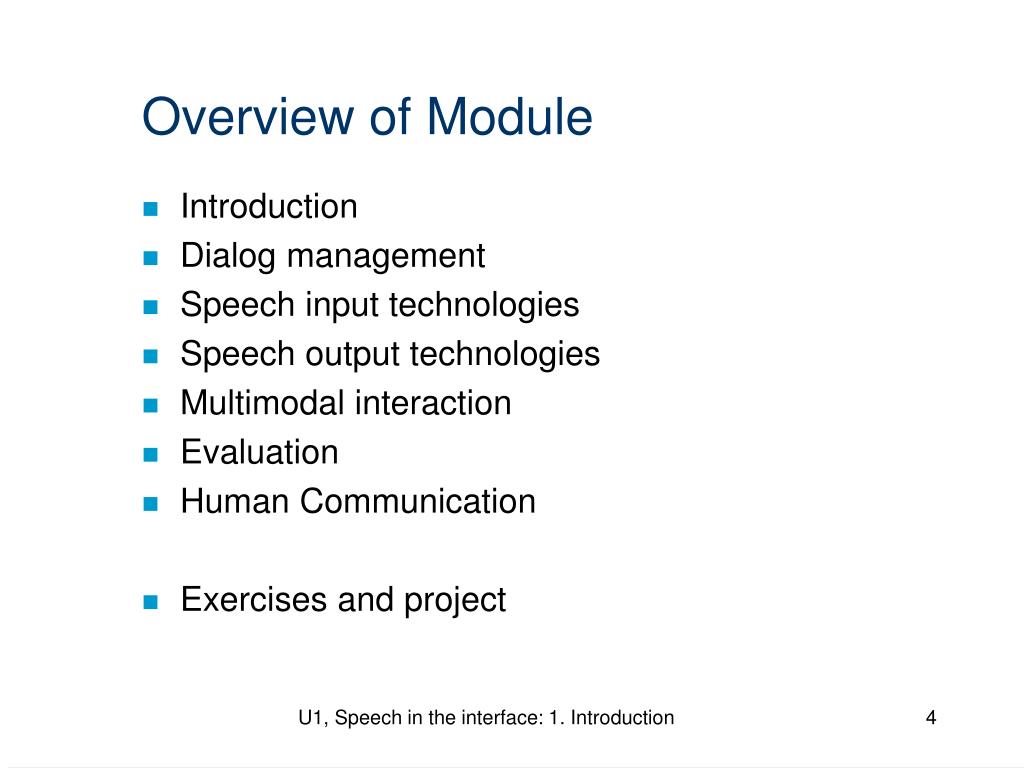 Overview of Module

- Introduction
- Dialog management
- Speech input technologies
- Speech output technologies
- Multimodal interaction
- Evaluation
- Human Communication

- Exercises and project

U1, Speech in the interface: 1. Introduction

4